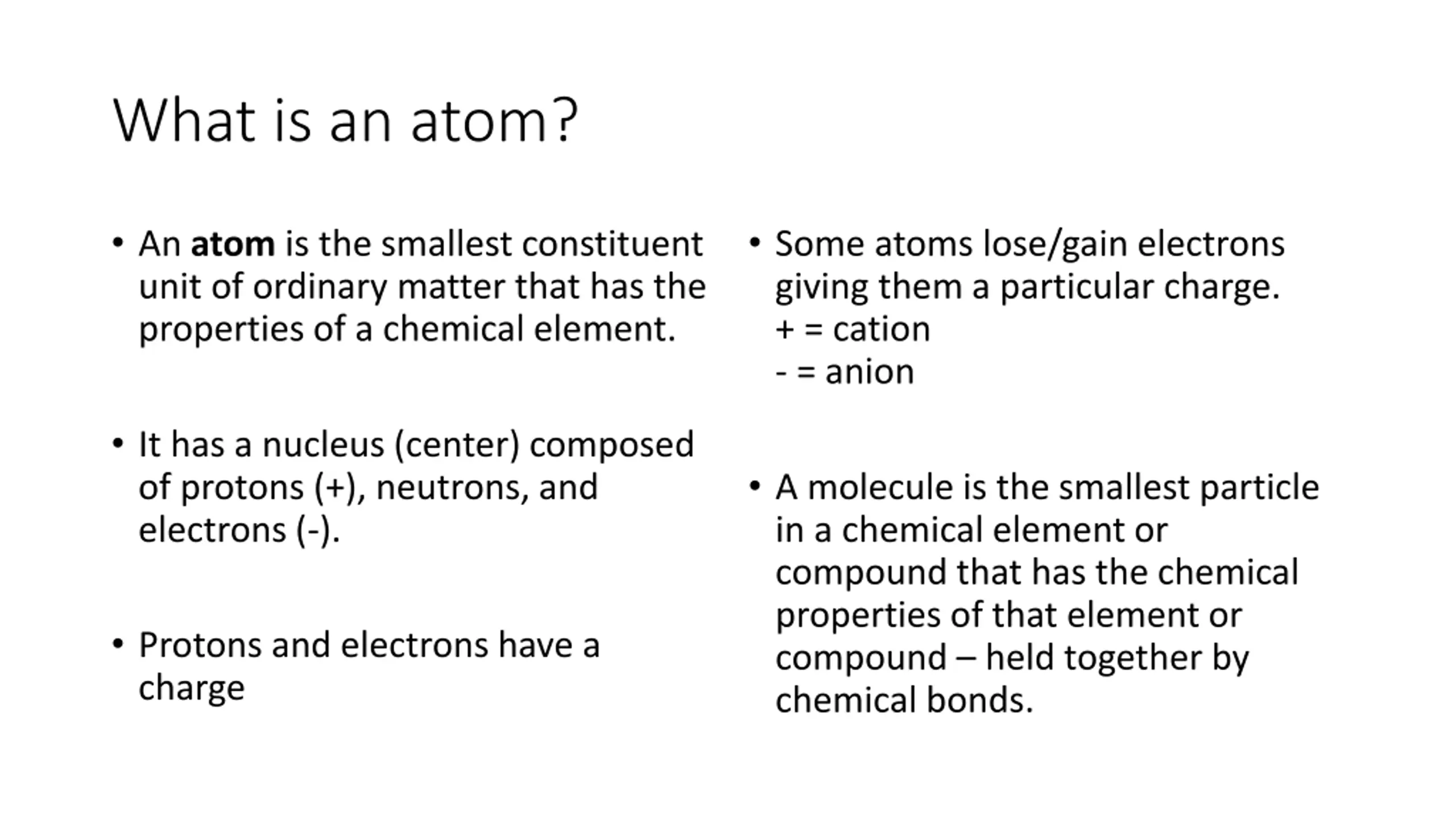 What is an atom?

• An atom is the smallest constituent unit of ordinary matter that has the properties of a chemical element.

• It has a nucleus (center) composed of protons (+), neutrons, and electrons (-).

• Protons and electrons have a charge

• Some atoms lose/gain electrons giving them a particular charge.
+ = cation
- = anion

• A molecule is the smallest particle in a chemical element or compound that has the chemical properties of that element or compound – held together by chemical bonds.